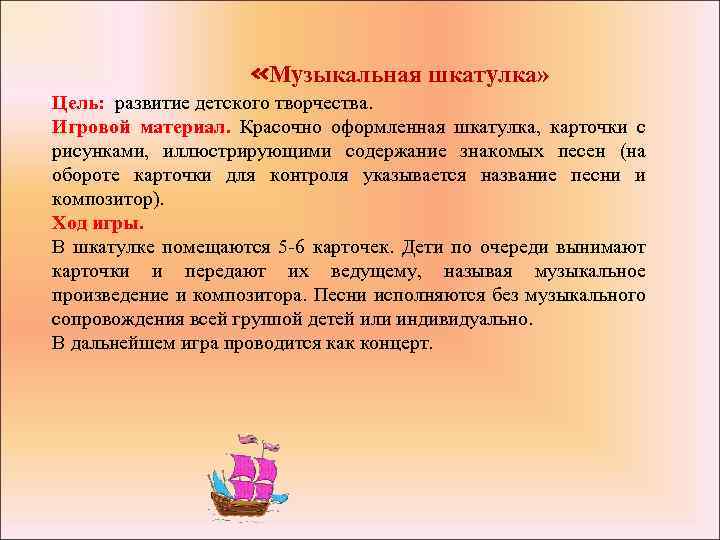 «Музыкальная шкатулка»

Цель: развитие детского творчества.

Игровой материал. Красочно оформленная шкатулка, карточки с рисунками, иллюстрирующими содержание знакомых песен (на обороте карточки для контроля указывается название песни и композитор).

Ход игры.

В шкатулке помещаются 5-6 карточек. Дети по очереди вынимают карточки и передают их ведущему, называя музыкальное произведение и композитора. Песни исполняются без музыкального сопровождения всей группой детей или индивидуально.

В дальнейшем игра проводится как концерт.